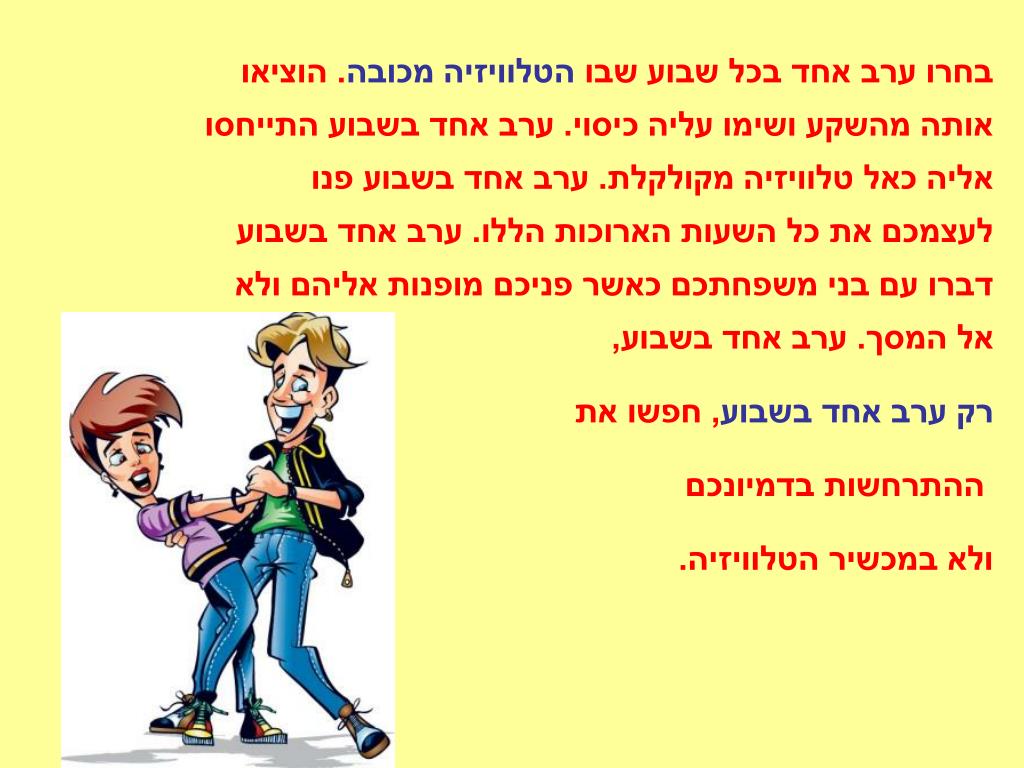 בחרו ערב אחד בכל שבוע שבו הטלוויזיה מכובה. הוציאו אותה מהשקע ושימו עליה כיסוי. ערב אחד בשבוע התייחסו אליה כאל טלוויזיה מקולקלת. ערב אחד בשבוע פנו לעצמכם את כל השעות הארוכות הללו. ערב אחד בשבוע דברו עם בני משפחתכם כאשר פניכם מופנות אליהם ולא אל המסך. ערב אחד בשבוע,

רק ערב אחד בשבוע, חפשו את

ההתרחשות בדמיונכם

ולא במכשיר הטלוויזיה.